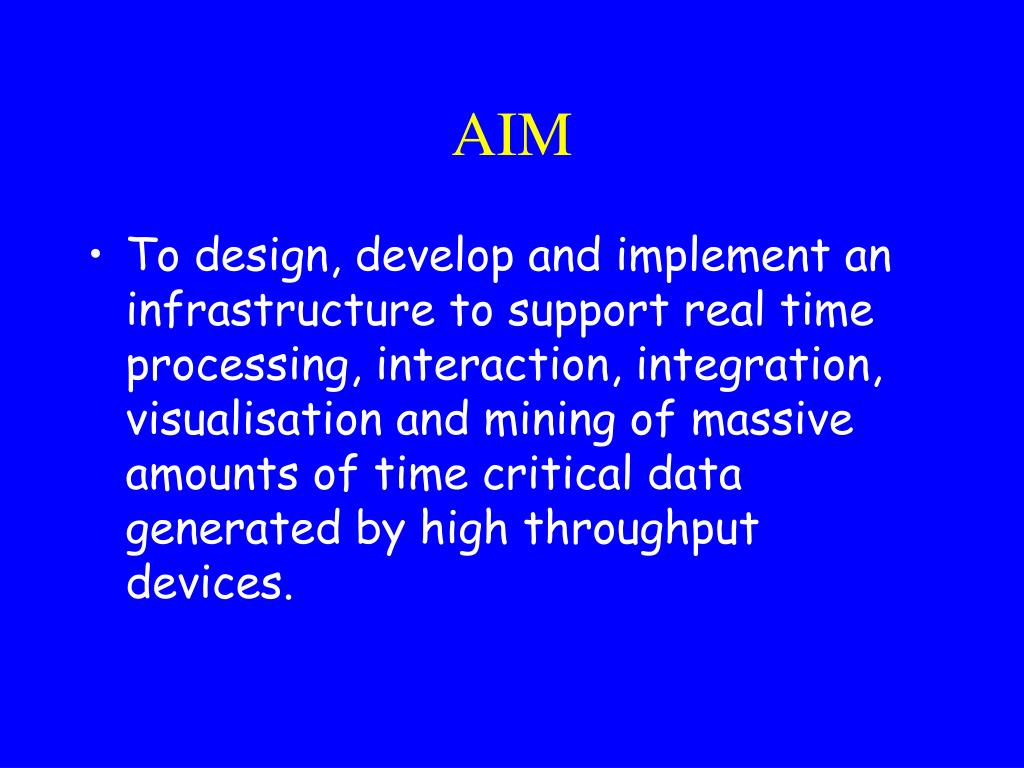 AIM

• To design, develop and implement an infrastructure to support real time processing, interaction, integration, visualisation and mining of massive amounts of time critical data generated by high throughput devices.